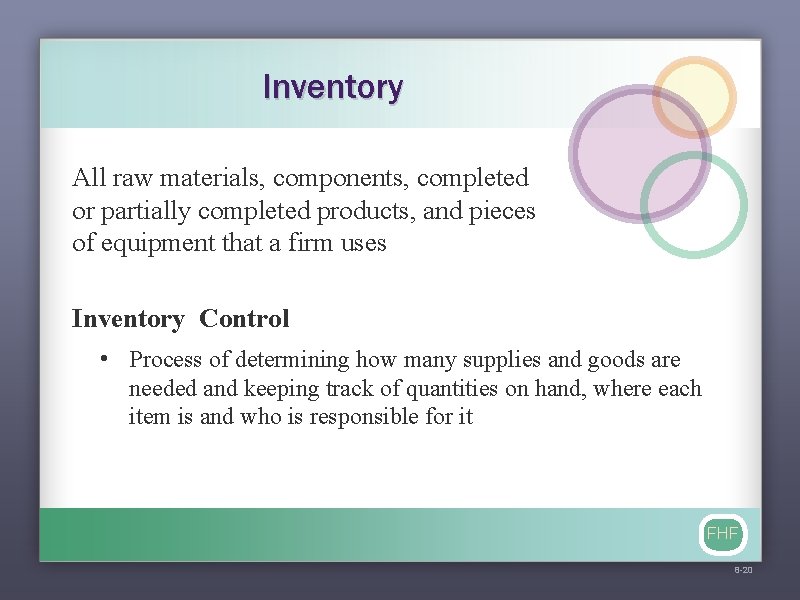 Inventory

All raw materials, components, completed or partially completed products, and pieces of equipment that a firm uses

Inventory Control

• Process of determining how many supplies and goods are needed and keeping track of quantities on hand, where each item is and who is responsible for it

FHF

8-20